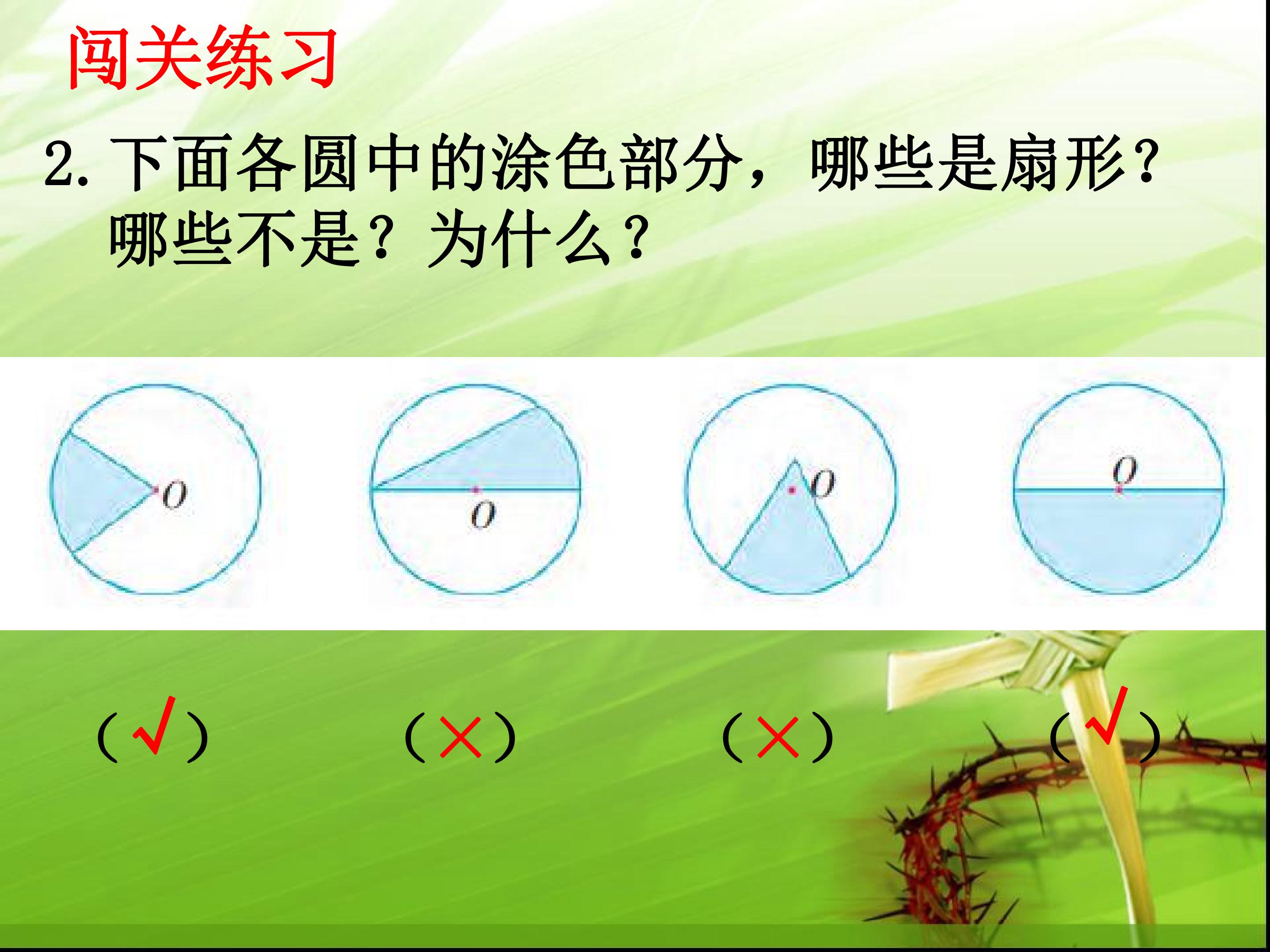 闯关练习

2.下面各圆中的涂色部分，哪些是扇形？哪些不是？为什么？

O O O O

（√） （×） （×） （√）